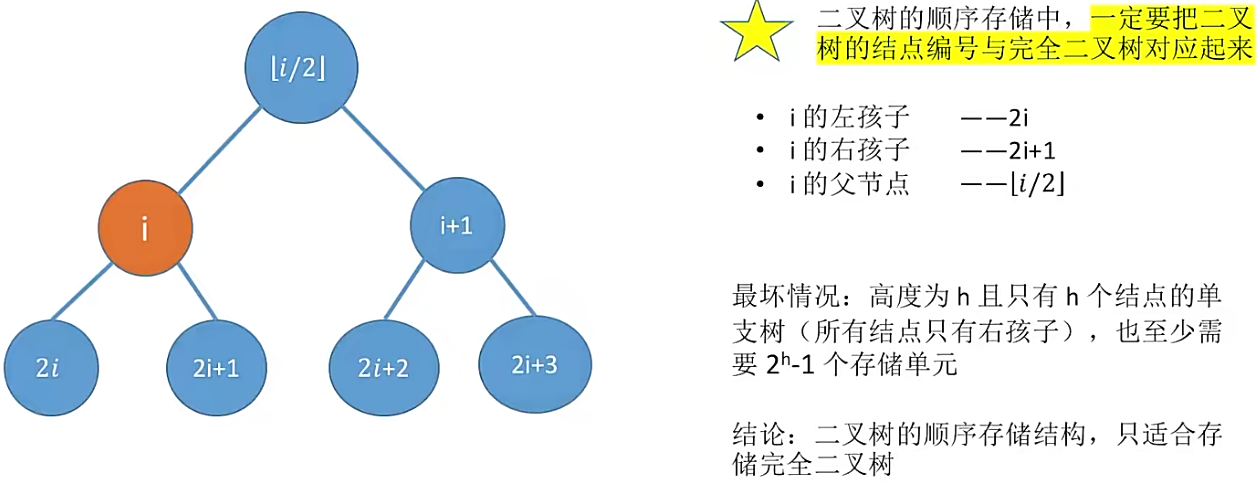 $\lfloor i/2 \rfloor$

i

i+1

$2i$

2i+1

$2i+2$

2i+3

二叉树的顺序存储中，一定要把二叉树的结点编号与完全二叉树对应起来

• i 的左孩子 ——2i
• i 的右孩子 ——2i+1
• i 的父节点 ——$\lfloor i/2 \rfloor$

最坏情况：高度为 h 且只有 h 个结点的单支树（所有结点只有右孩子），也至少需要 $2^h$-1 个存储单元

结论：二叉树的顺序存储结构，只适合存储完全二叉树